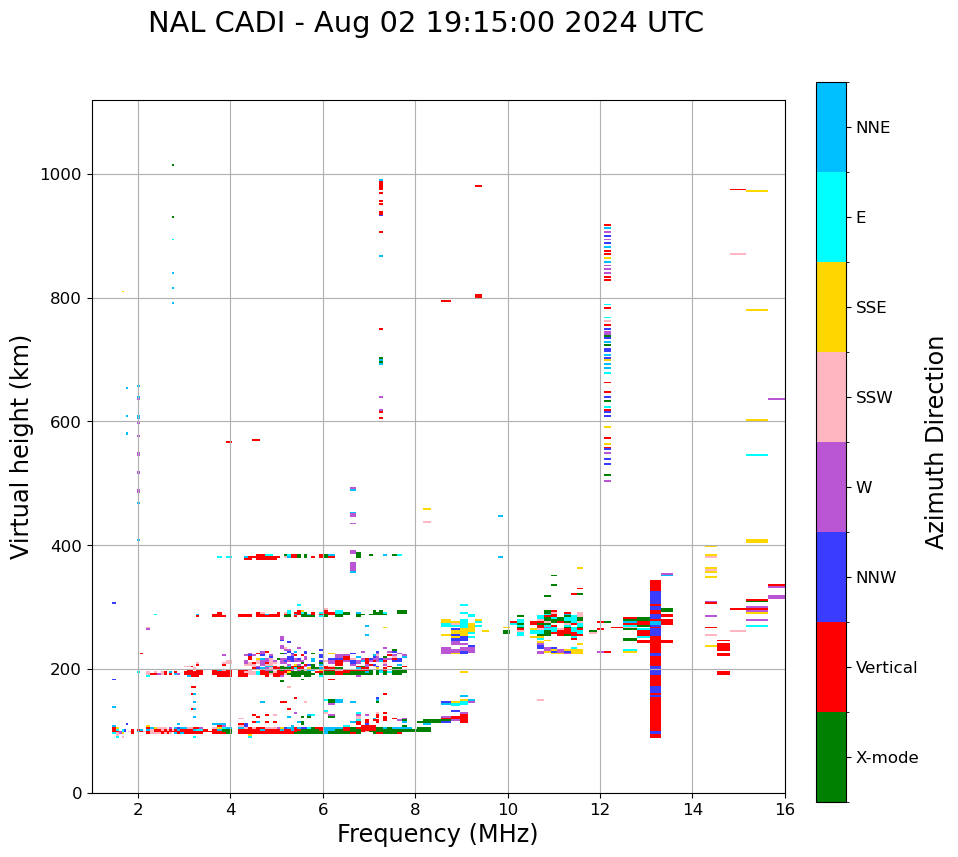 NAL CADI - Aug 02 19:15:00 2024 UTC

Virtual height (km)

1000
800
600
400
200
0

2
4
6
8
10
12
14
16

Frequency (MHz)

NNE
E
SSE
SSW
W
NNW
Vertical
X-mode

Azimuth Direction